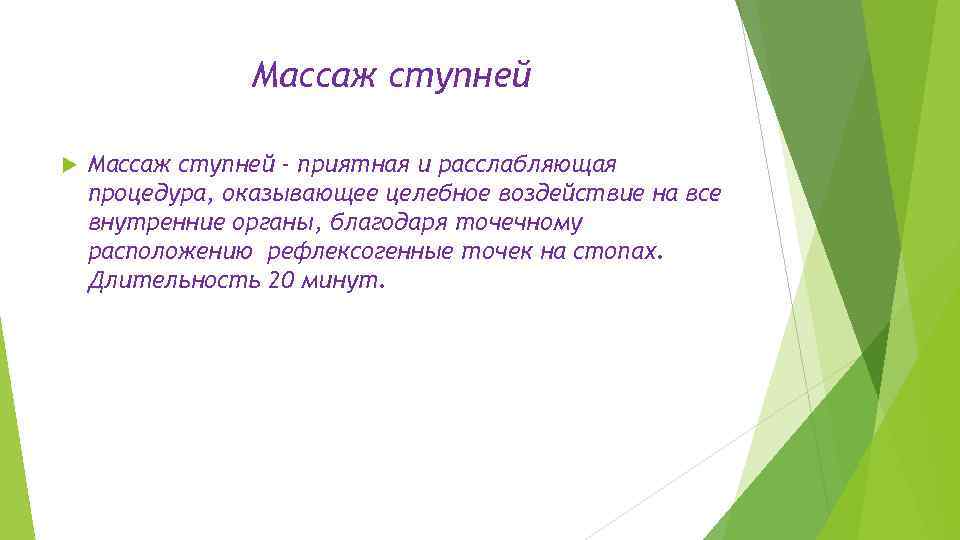 Массаж ступней

Массаж ступней - приятная и расслабляющая процедура, оказывающее целебное воздействие на все внутренние органы, благодаря точечному расположению рефлексогенные точек на стопах. Длительность 20 минут.